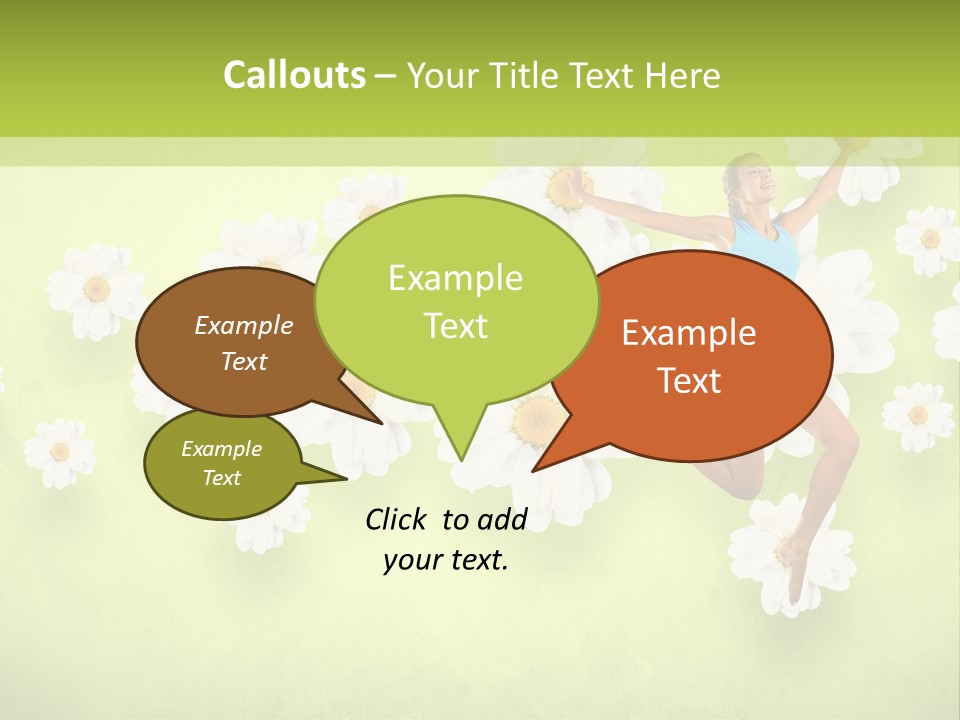 Callouts – Your Title Text Here

Example Text

Example Text

Example Text

Example Text

Click to add your text.